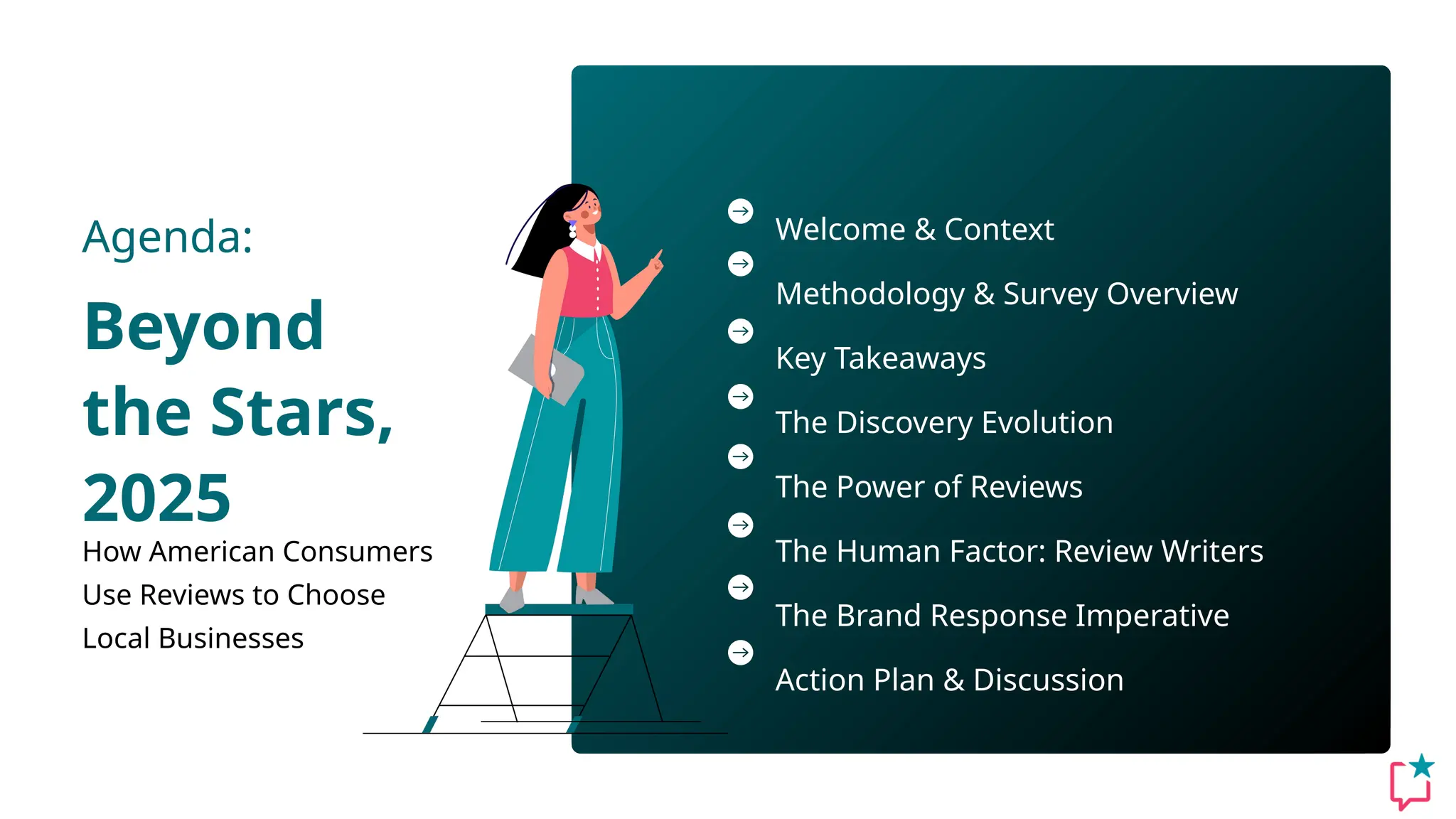 Agenda:

Beyond the Stars, 2025

How American Consumers Use Reviews to Choose Local Businesses

Welcome & Context

Methodology & Survey Overview

Key Takeaways

The Discovery Evolution

The Power of Reviews

The Human Factor: Review Writers

The Brand Response Imperative

Action Plan & Discussion